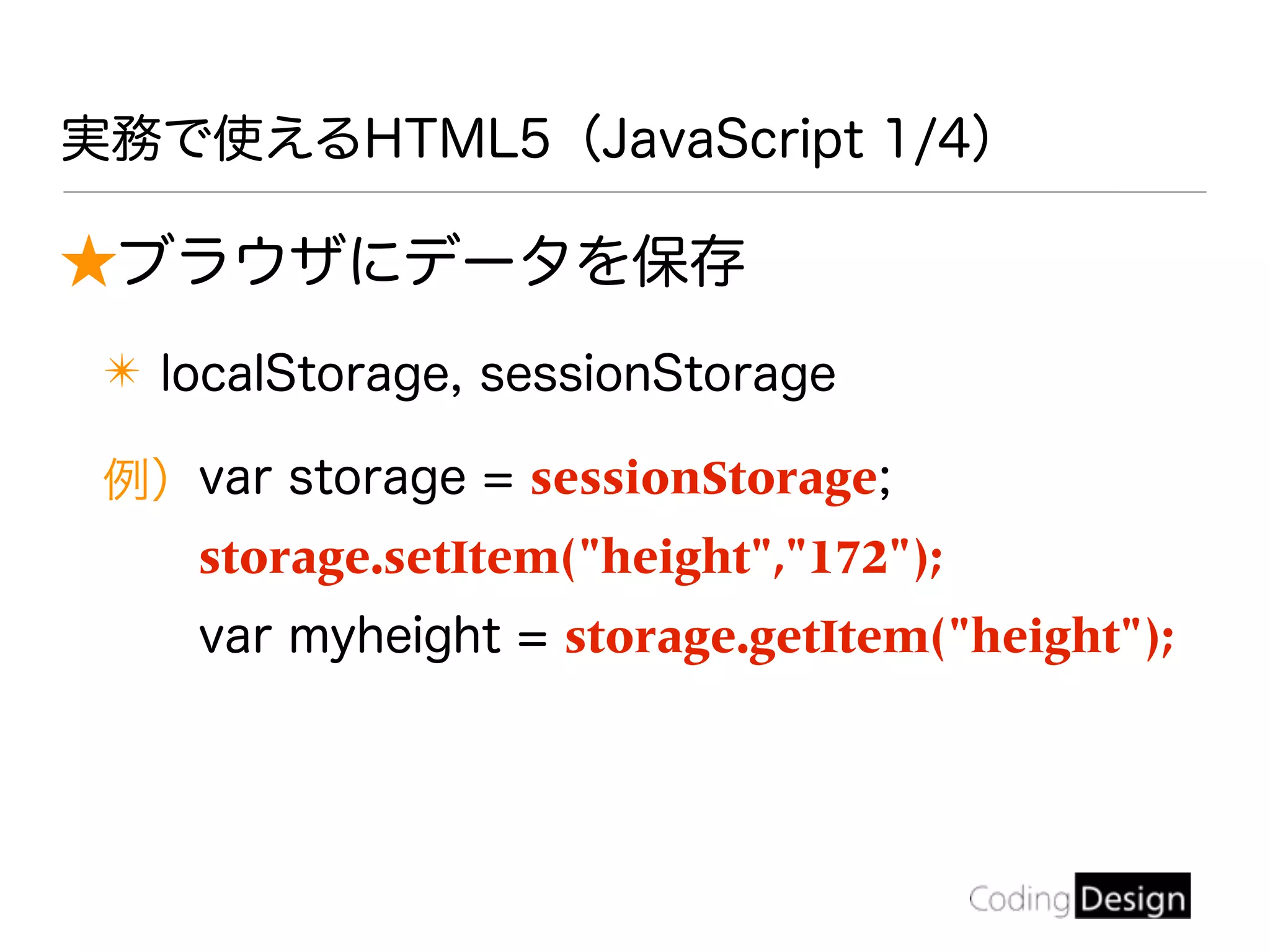 実務で使えるHTML5（JavaScript 1/4）

★ブラウザにデータを保存

✳ localStorage, sessionStorage

例） var storage = sessionStorage;
storage.setItem("height","172");
var myheight = storage.getItem("height");

Coding Design